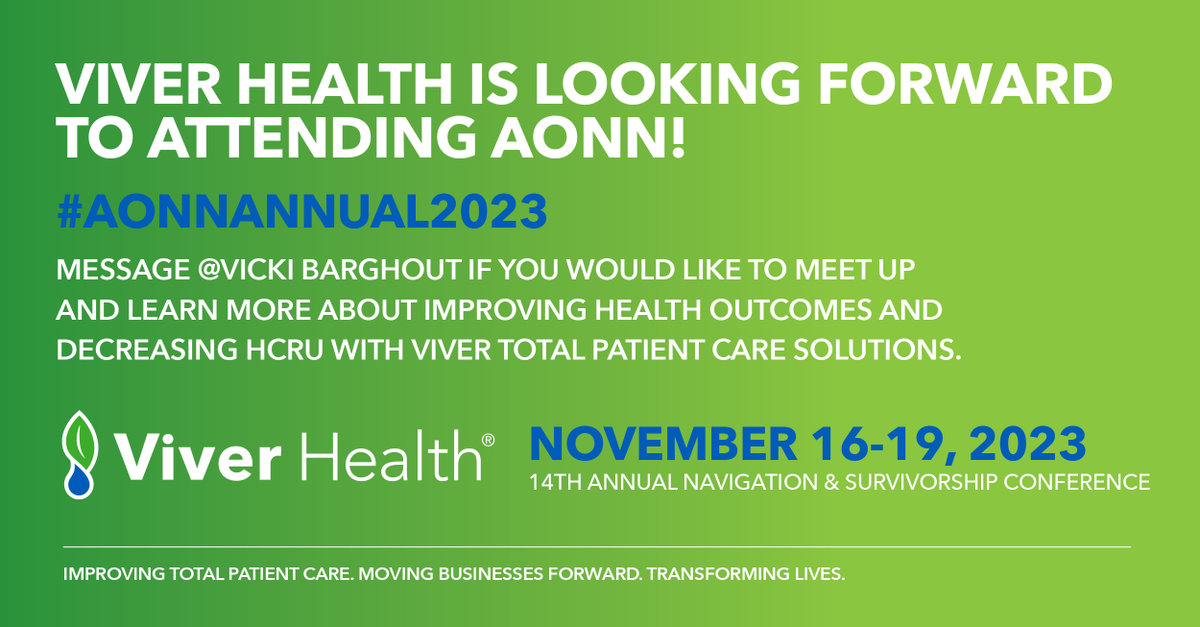 VIVER HEALTH IS LOOKING FORWARD TO ATTENDING AONN!

#AONNANNUAL2023

MESSAGE @VICKI BARGHOUT IF YOU WOULD LIKE TO MEET UP AND LEARN MORE ABOUT IMPROVING HEALTH OUTCOMES AND DECREASING HCRU WITH VIVER TOTAL PATIENT CARE SOLUTIONS.

Viver Health®

NOVEMBER 16-19, 2023
14TH ANNUAL NAVIGATION & SURVIVORSHIP CONFERENCE

IMPROVING TOTAL PATIENT CARE. MOVING BUSINESSES FORWARD. TRANSFORMING LIVES.